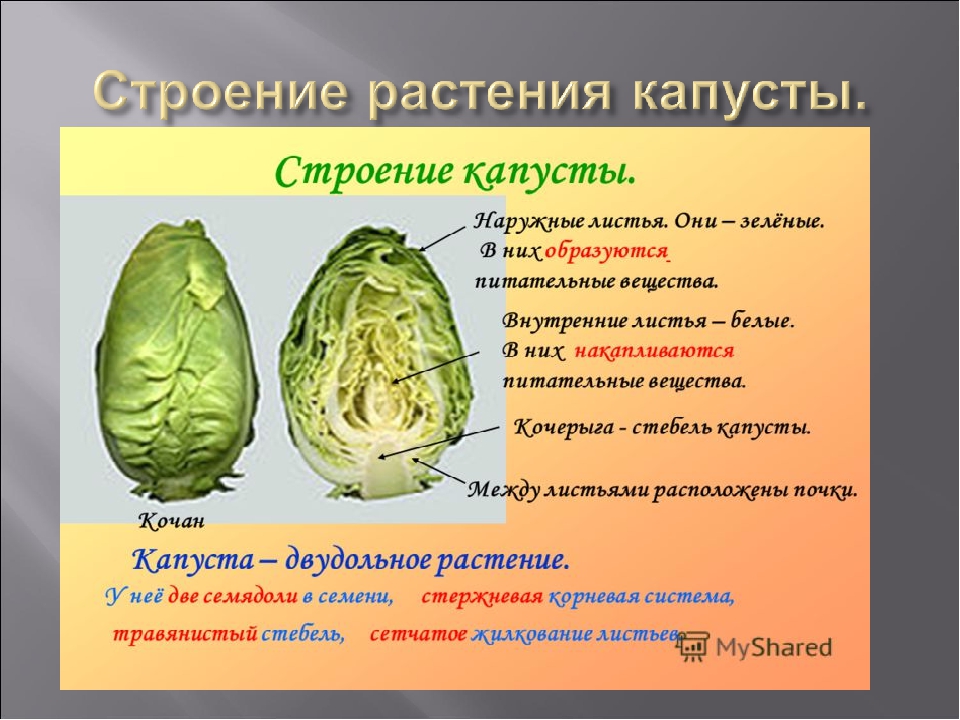 Строение растения капусты.

Строение капусты.

Наружные листья. Они – зелёные. В них образуются питательные вещества.

Внутренние листья – белые. В них накапливаются питательные вещества.

Кочерыга - стебель капусты.

Между листьями расположены почки.

Кочан

Капуста – двудольное растение.

У неё две семядоли в семени, стержневая корневая система, травянистый стебель, сетчатое жилкование листьев.

MyShared